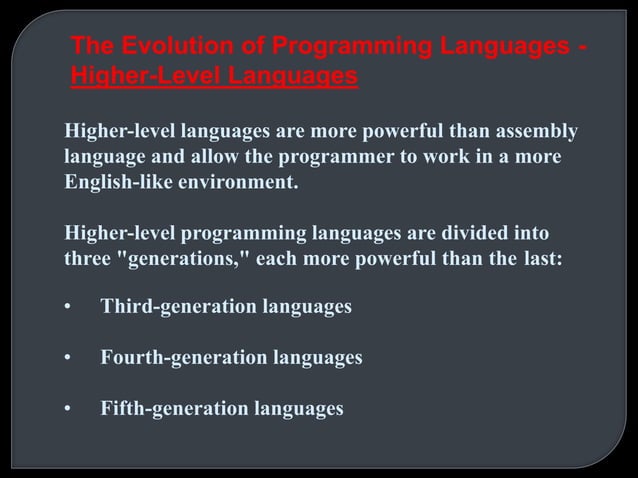 The Evolution of Programming Languages - Higher-Level Languages

Higher-level languages are more powerful than assembly language and allow the programmer to work in a more English-like environment.

Higher-level programming languages are divided into three "generations," each more powerful than the last:

• Third-generation languages

• Fourth-generation languages

• Fifth-generation languages